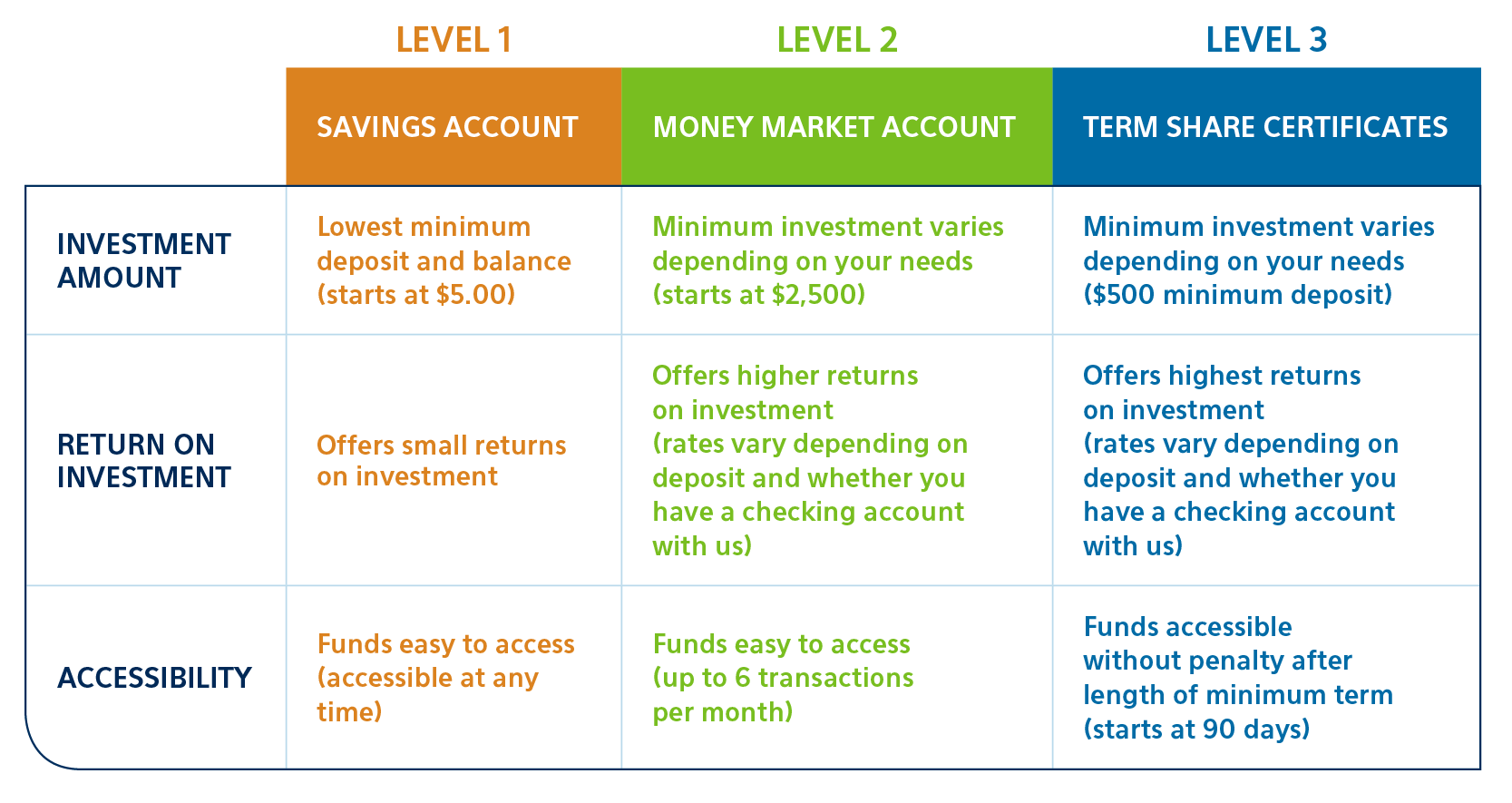 |  | LEVEL 1 | LEVEL 2 | LEVEL 3 |
|---|---|---|---|
|  | SAVINGS ACCOUNT | MONEY MARKET ACCOUNT | TERM SHARE CERTIFICATES |
| INVESTMENT AMOUNT | Lowest minimum deposit and balance (starts at \$5.00) | Minimum investment varies depending on your needs (starts at \$2,500) | Minimum investment varies depending on your needs (\$500 minimum deposit) |
| RETURN ON INVESTMENT | Offers small returns on investment | Offers higher returns on investment (rates vary depending on deposit and whether you have a checking account with us) | Offers highest returns on investment (rates vary depending on deposit and whether you have a checking account with us) |
| ACCESSIBILITY | Funds easy to access (accessible at any time) | Funds easy to access (up to 6 transactions per month) | Funds accessible without penalty after length of minimum term (starts at 90 days) |